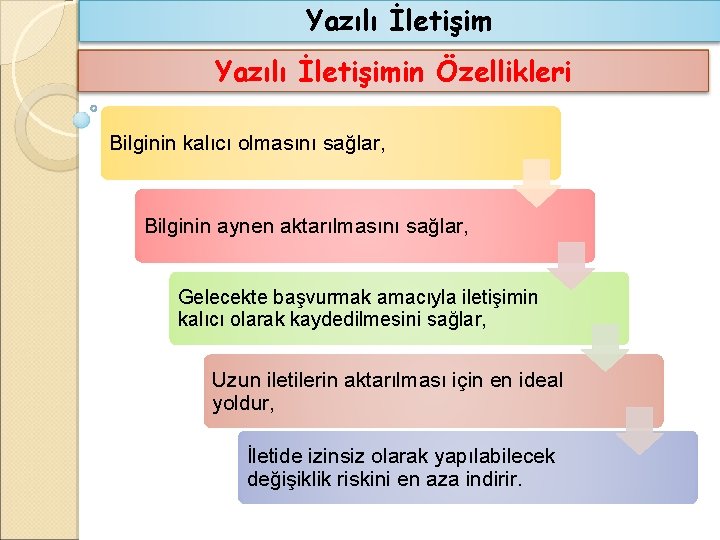 Yazılı İletişim

Yazılı İletişimin Özellikleri

Bilginin kalıcı olmasını sağlar,

Bilginin aynen aktarılmasını sağlar,

Gelecekte başvurmak amacıyla iletişimin kalıcı olarak kaydedilmesini sağlar,

Uzun iletilerin aktarılması için en ideal yoldur,

İletide izinsiz olarak yapılabilecek değişiklik riskini en aza indirir.